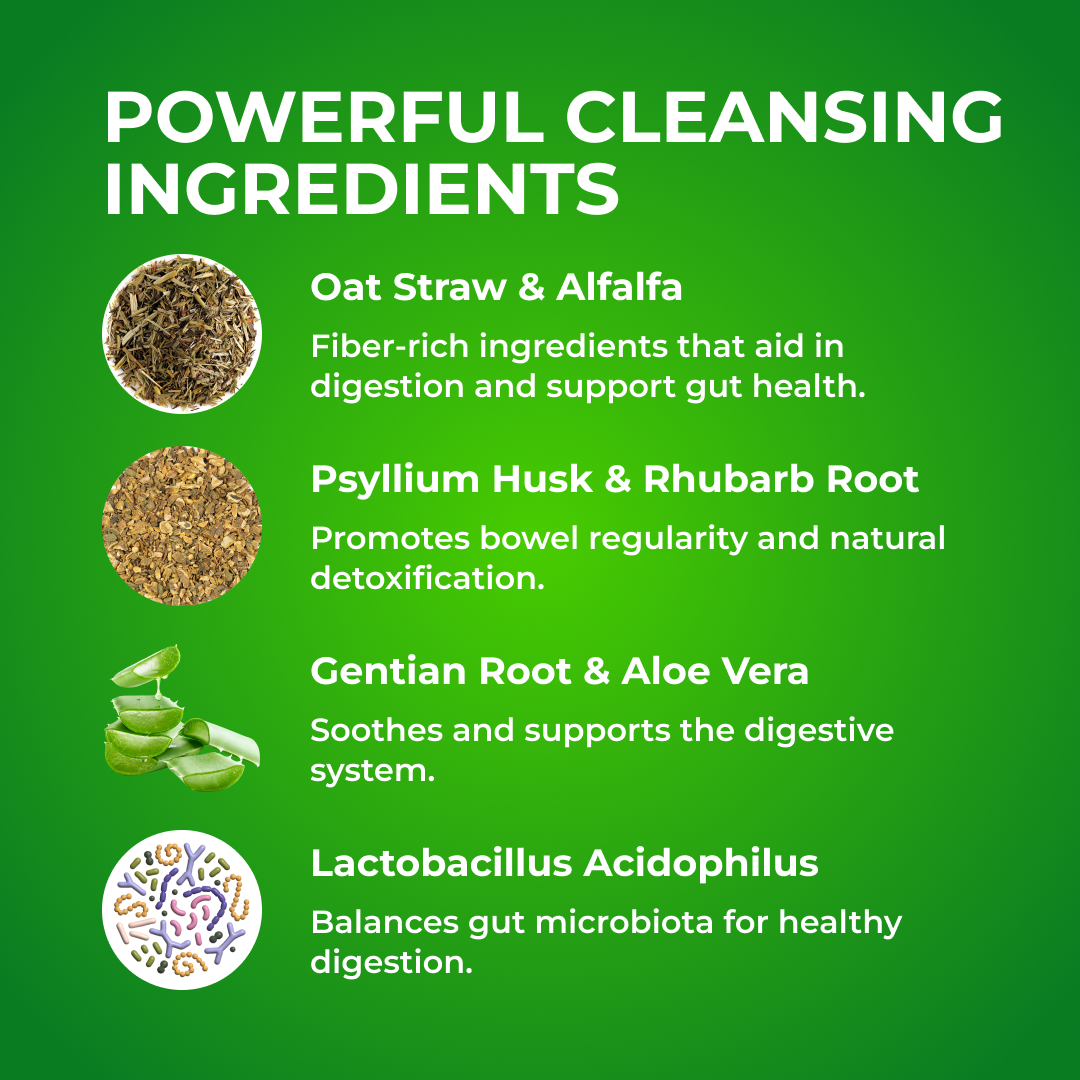 POWERFUL CLEANSING INGREDIENTS

Oat Straw & Alfalfa

Fiber-rich ingredients that aid in digestion and support gut health.

Psyllium Husk & Rhubarb Root

Promotes bowel regularity and natural detoxification.

Gentian Root & Aloe Vera

Soothes and supports the digestive system.

Lactobacillus Acidophilus

Balances gut microbiota for healthy digestion.